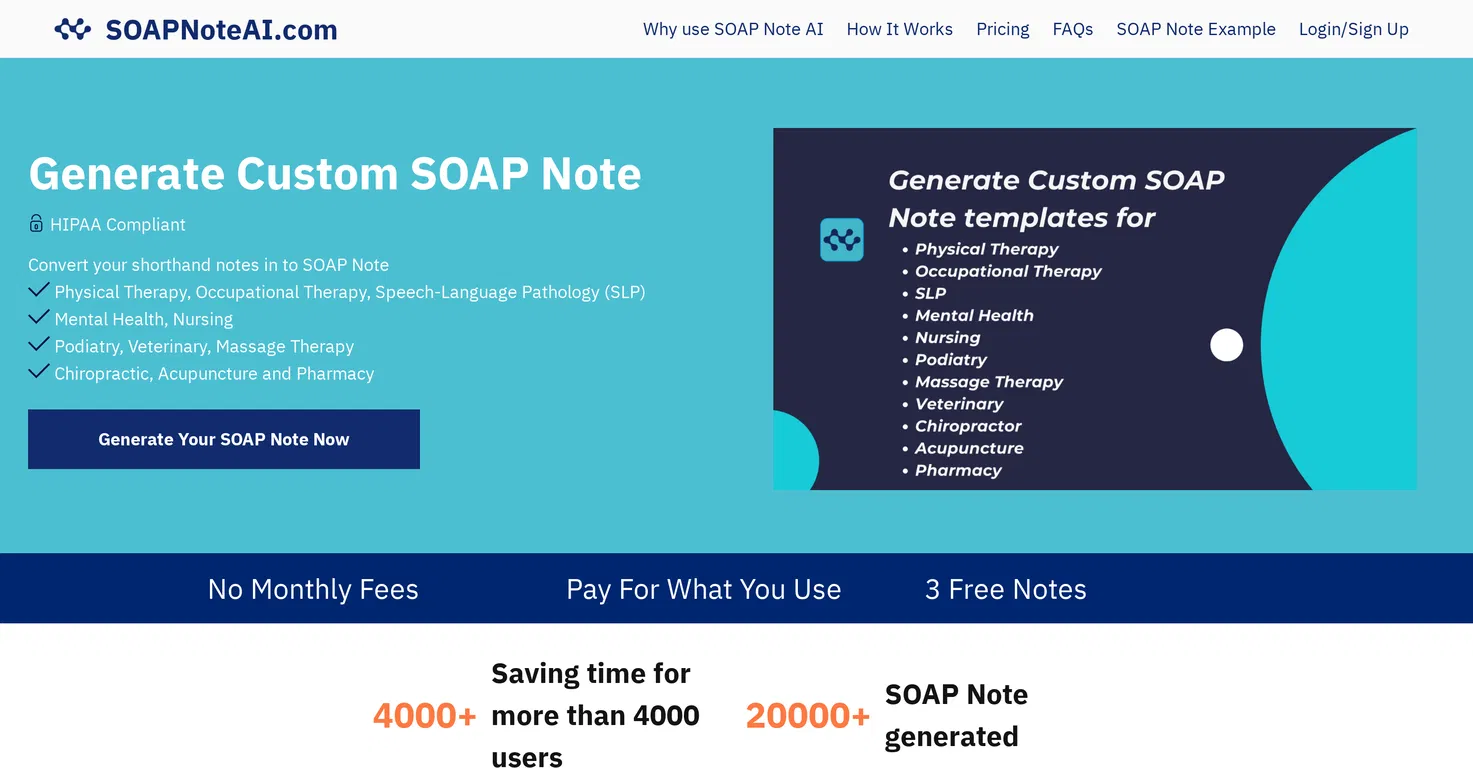 SOAPNoteAI.com

Why use SOAP Note AI How It Works Pricing FAQs SOAP Note Example Login/Sign Up

Generate Custom SOAP Note

HIPAA Compliant

Convert your shorthand notes in to SOAP Note
Physical Therapy, Occupational Therapy, Speech-Language Pathology (SLP)
Mental Health, Nursing
Podiatry, Veterinary, Massage Therapy
Chiropractic, Acupuncture and Pharmacy

Generate Your SOAP Note Now

Generate Custom SOAP Note templates for
• Physical Therapy
• Occupational Therapy
• SLP
• Mental Health
• Nursing
• Podiatry
• Massage Therapy
• Veterinary
• Chiropractor
• Acupuncture
• Pharmacy

No Monthly Fees Pay For What You Use 3 Free Notes

4000+ Saving time for more than 4000 users

20000+ SOAP Note generated